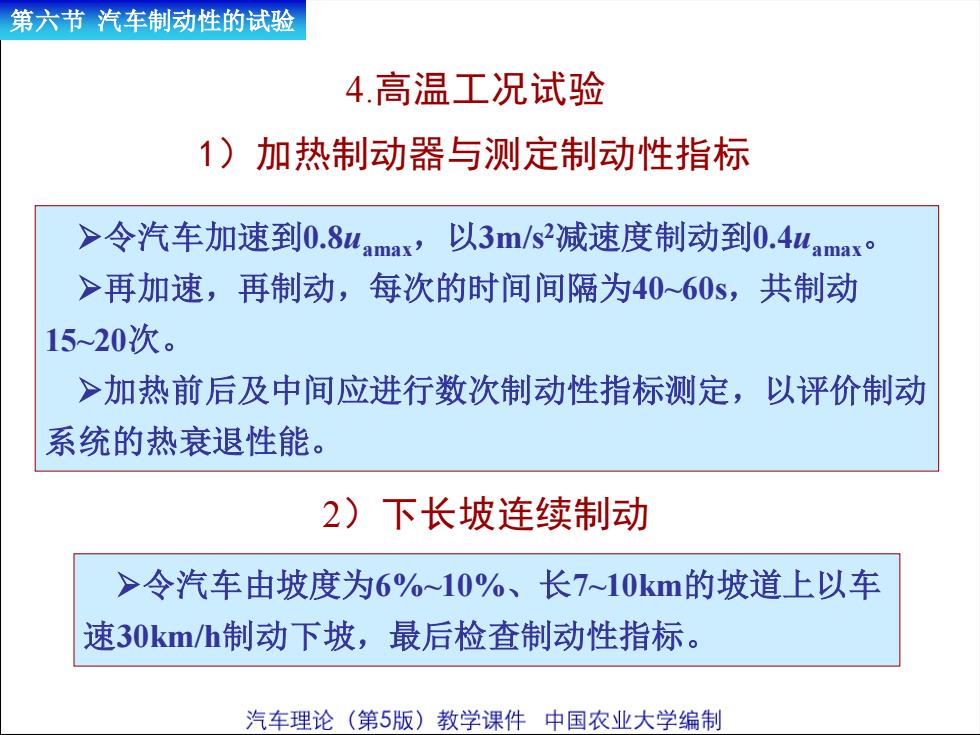 第六节 汽车制动性的试验

4.高温工况试验

1）加热制动器与测定制动性指标

➤令汽车加速到$0.8u_{amax}$，以$3m/s^2$减速度制动到$0.4u_{amax}$。

➤再加速，再制动，每次的时间间隔为40~60s，共制动15~20次。

➤加热前后及中间应进行数次制动性指标测定，以评价制动系统的热衰退性能。

2）下长坡连续制动

➤令汽车由坡度为6%~10%、长7~10km的坡道上以车速30km/h制动下坡，最后检查制动性指标。

汽车理论（第5版）教学课件 中国农业大学编制